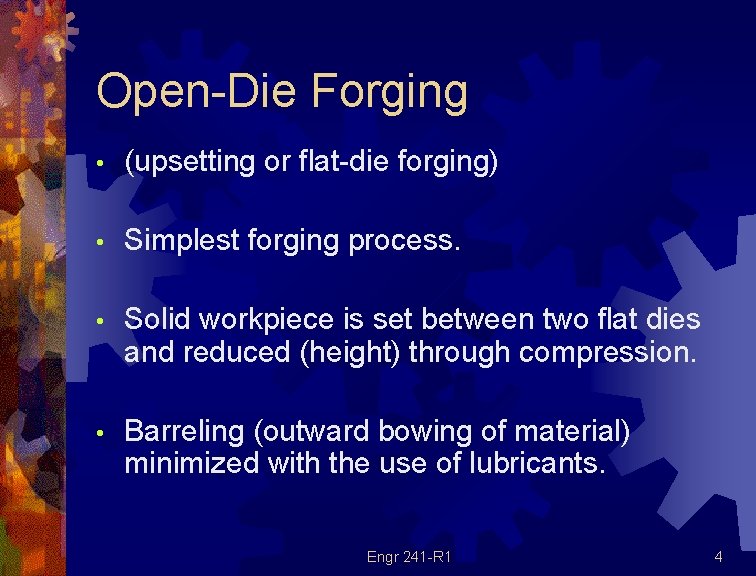 Open-Die Forging

• (upsetting or flat-die forging)

• Simplest forging process.

• Solid workpiece is set between two flat dies and reduced (height) through compression.

• Barreling (outward bowing of material) minimized with the use of lubricants.

Engr 241-R1

4